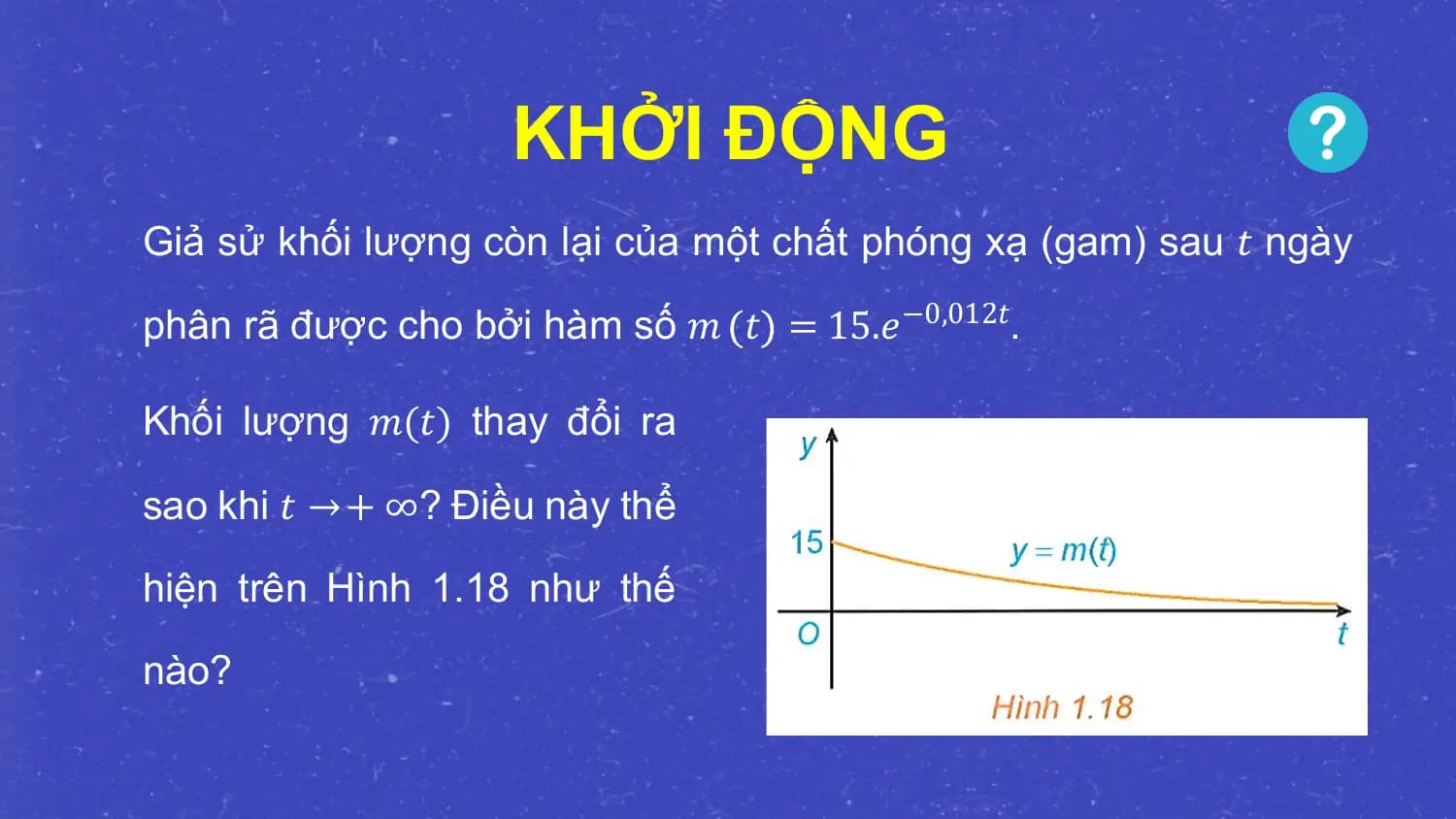 KHỞI ĐỘNG

?

Giả sử khối lượng còn lại của một chất phóng xạ (gam) sau $t$ ngày phân rã được cho bởi hàm số $m(t) = 15.e^{-0,012t}$.

Khối lượng $m(t)$ thay đổi ra sao khi $t \to +\infty$? Điều này thể hiện trên Hình 1.18 như thế nào?

$y$
15
$y = m(t)$
$O$
$t$
Hình 1.18